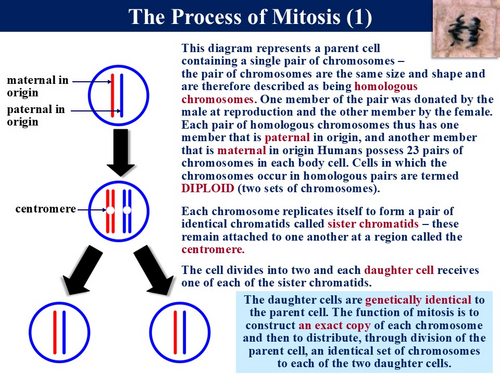 The Process of Mitosis (1)

maternal in origin

paternal in origin

centromere

This diagram represents a parent cell containing a single pair of chromosomes – the pair of chromosomes are the same size and shape and are therefore described as being homologous chromosomes. One member of the pair was donated by the male at reproduction and the other member by the female. Each pair of homologous chromosomes thus has one member that is paternal in origin, and another member that is maternal in origin Humans possess 23 pairs of chromosomes in each body cell. Cells in which the chromosomes occur in homologous pairs are termed DIPLOID (two sets of chromosomes).

Each chromosome replicates itself to form a pair of identical chromatids called sister chromatids – these remain attached to one another at a region called the centromere.

The cell divides into two and each daughter cell receives one of each of the sister chromatids.

The daughter cells are genetically identical to the parent cell. The function of mitosis is to construct an exact copy of each chromosome and then to distribute, through division of the parent cell, an identical set of chromosomes to each of the two daughter cells.